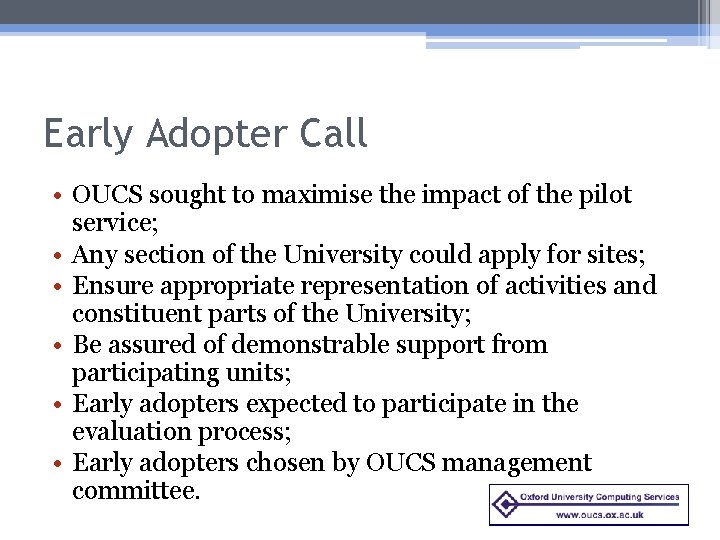 Early Adopter Call

• OUCS sought to maximise the impact of the pilot service;
• Any section of the University could apply for sites;
• Ensure appropriate representation of activities and constituent parts of the University;
• Be assured of demonstrable support from participating units;
• Early adopters expected to participate in the evaluation process;
• Early adopters chosen by OUCS management committee.

Oxford University Computing Services
www.oucs.ox.ac.uk